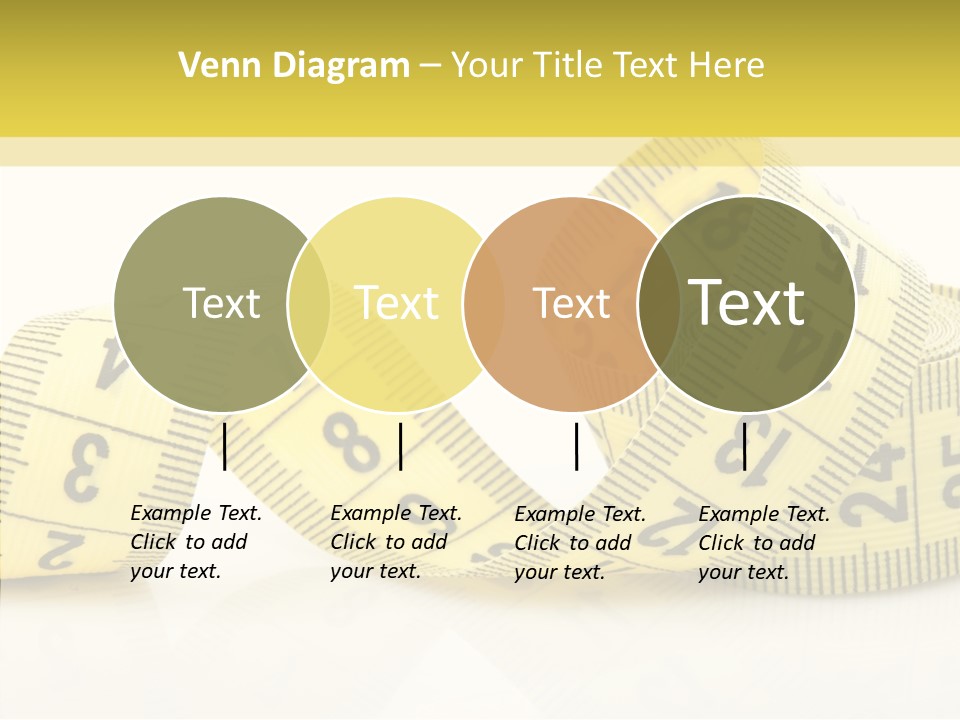 Venn Diagram – Your Title Text Here

Text

Text

Text

Text

Example Text. Click to add your text.

Example Text. Click to add your text.

Example Text. Click to add your text.

Example Text. Click to add your text.